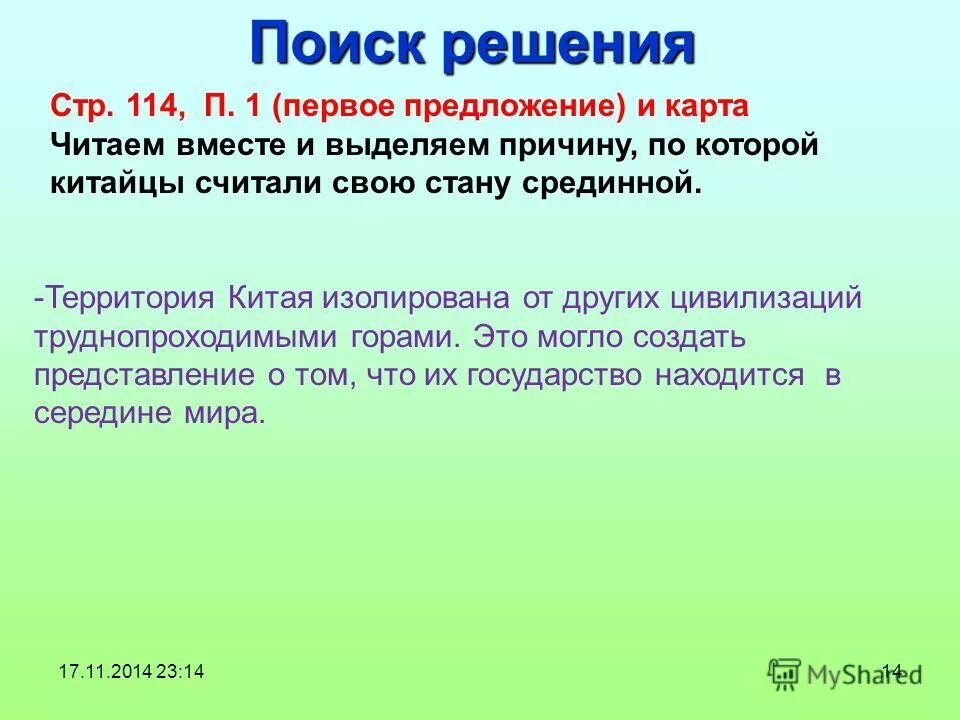 Поиск решения

Стр. 114, П. 1 (первое предложение) и карта
Читаем вместе и выделяем причину, по которой китайцы считали свою стану срединной.

-Территория Китая изолирована от других цивилизаций труднопроходимыми горами. Это могло создать представление о том, что их государство находится в середине мира.

17.11.2014 23:14

14

MyShared